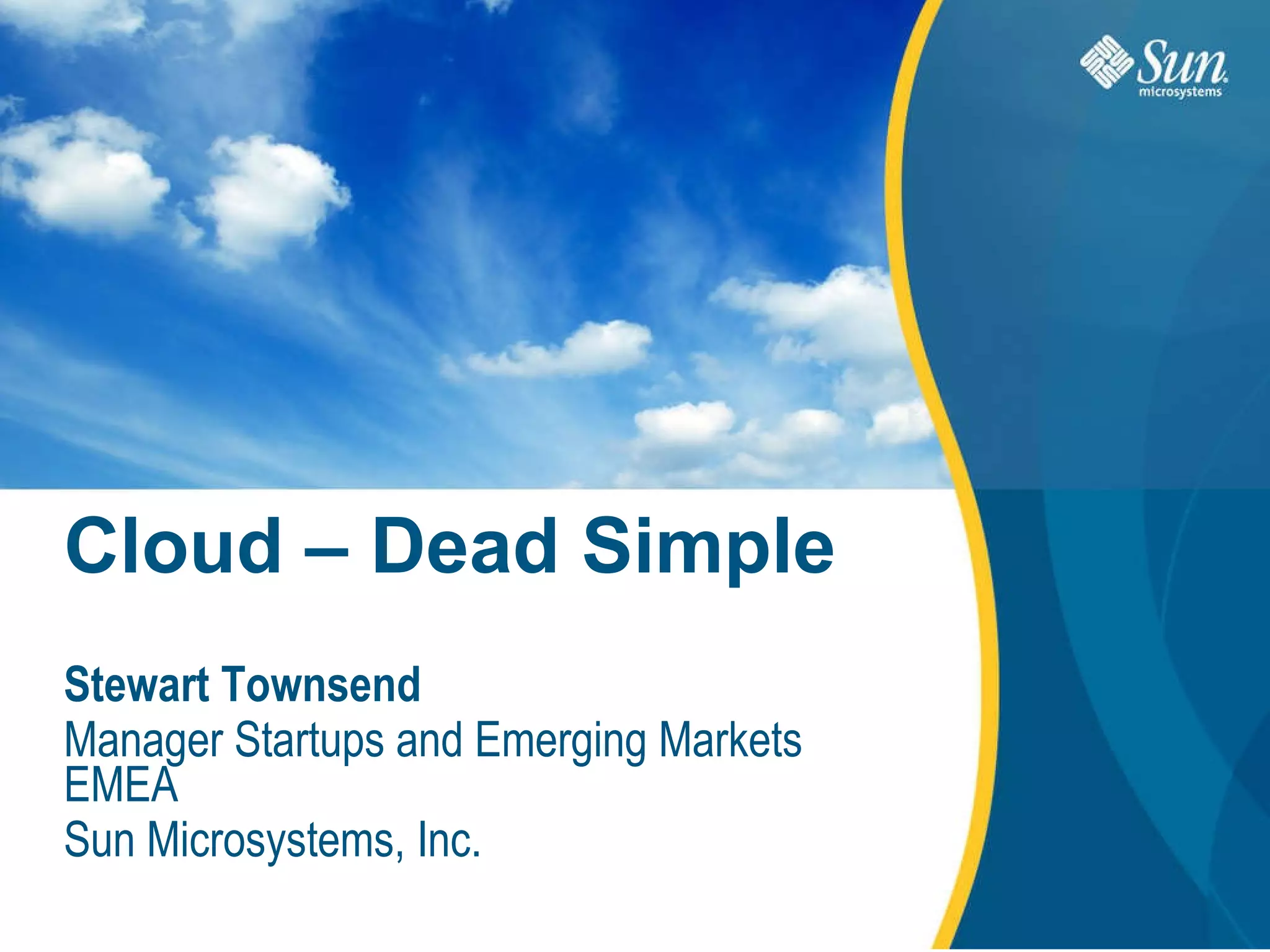 Sun microsystems

Cloud – Dead Simple

Stewart Townsend
Manager Startups and Emerging Markets EMEA
Sun Microsystems, Inc.